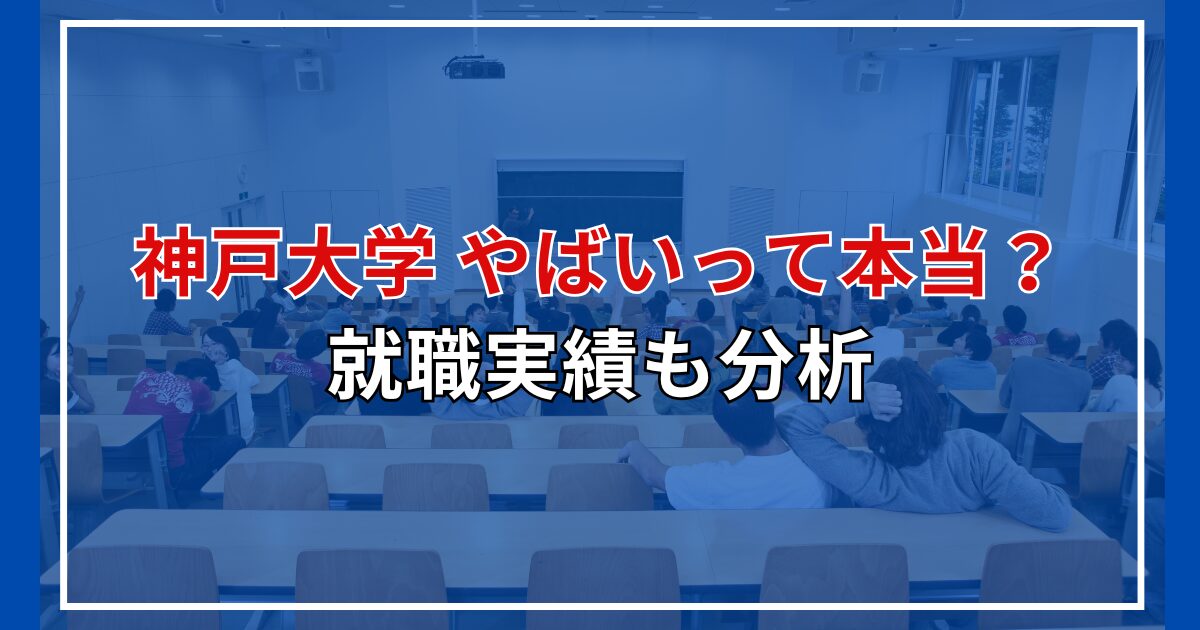 神戸大学 やばいって本当？
就職実績も分析